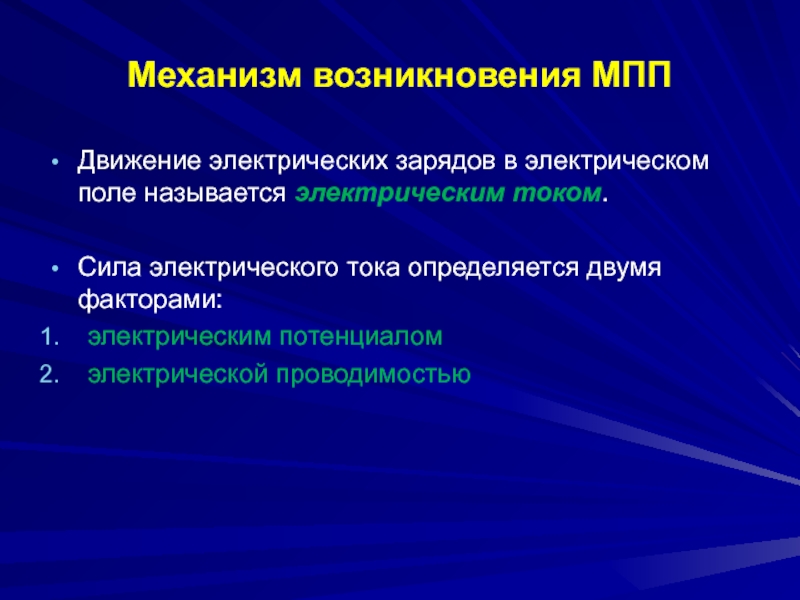 Механизм возникновения МПП

• Движение электрических зарядов в электрическом поле называется электрическим током.

• Сила электрического тока определяется двумя факторами:
1. электрическим потенциалом
2. электрической проводимостью